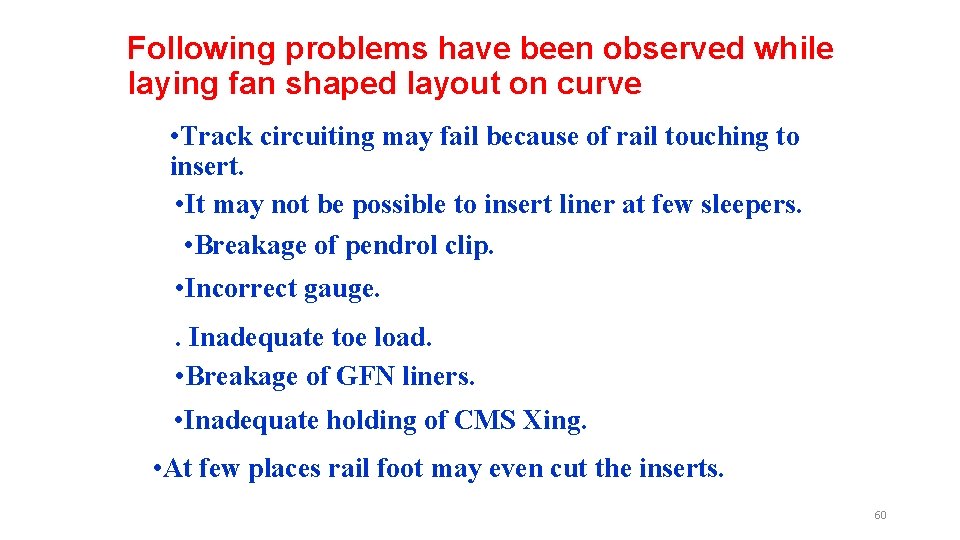 Following problems have been observed while laying fan shaped layout on curve

•Track circuiting may fail because of rail touching to insert.

•It may not be possible to insert liner at few sleepers.

•Breakage of pendrol clip.

•Incorrect gauge.

. Inadequate toe load.

•Breakage of GFN liners.

•Inadequate holding of CMS Xing.

•At few places rail foot may even cut the inserts.

60